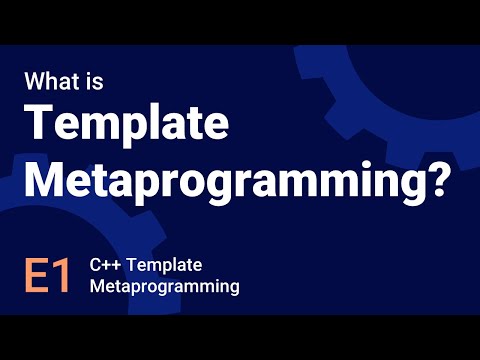 What is
Template
Metaprogramming?

E1 C++ Template
Metaprogramming